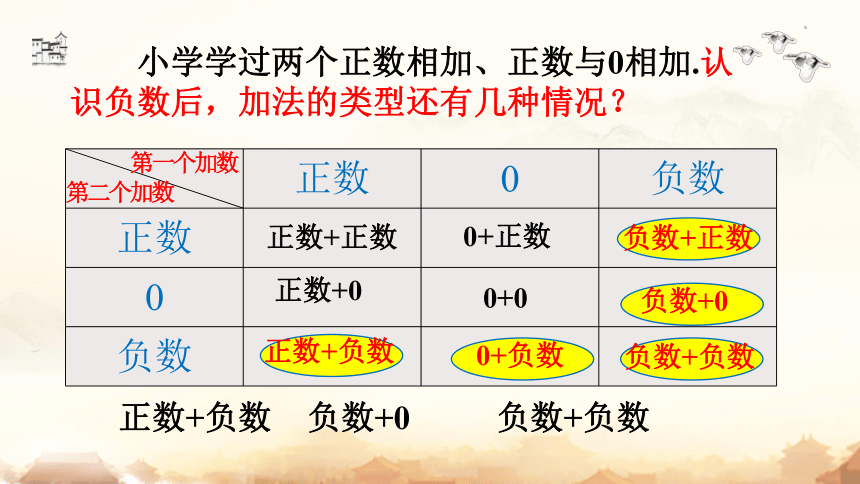 小学学过两个正数相加、正数与0相加.认识负数后，加法的类型还有几种情况？

| 第一个加数 / 第二个加数 | 正数 | 0 | 负数 |
|---|---|---|---|
| 正数 | 正数+正数 | 0+正数 | 负数+正数 |
| 0 | 正数+0 | 0+0 | 负数+0 |
| 负数 | 正数+负数 | 0+负数 | 负数+负数 |

正数+负数　负数+0　负数+负数